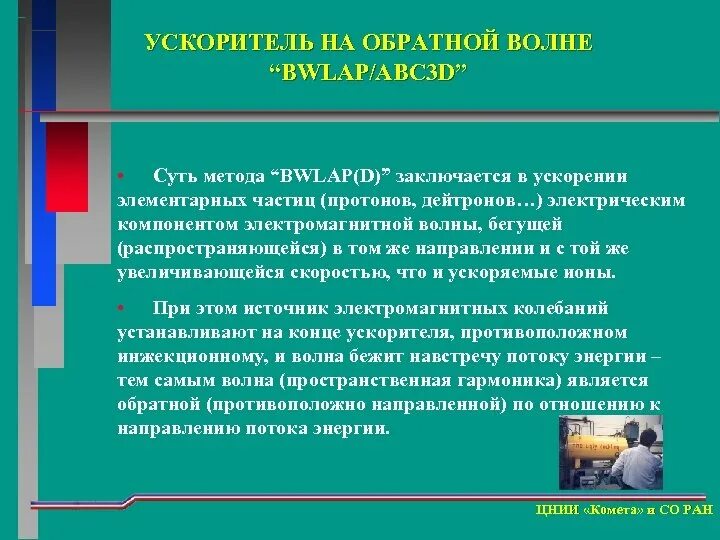 УСКОРИТЕЛЬ НА ОБРАТНОЙ ВОЛНЕ
“BWLAP/ABC3D”

• Суть метода “BWLAP(D)” заключается в ускорении элементарных частиц (протонов, дейтронов…) электрическим компонентом электромагнитной волны, бегущей (распространяющейся) в том же направлении и с той же увеличивающейся скоростью, что и ускоряемые ионы.

• При этом источник электромагнитных колебаний устанавливают на конце ускорителя, противоположном инжекционному, и волна бежит навстречу потоку энергии – тем самым волна (пространственная гармоника) является обратной (противоположно направленной) по отношению к направлению потока энергии.

ЦНИИ «Комета» и СО РАН